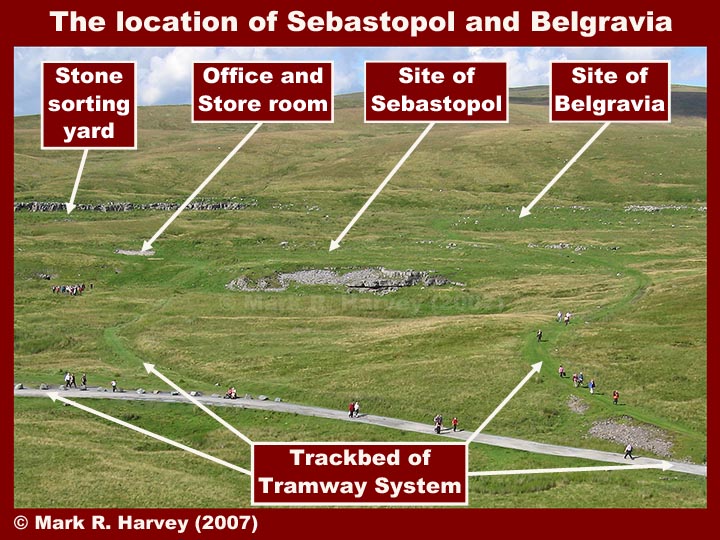 The location of Sebastopol and Belgravia

Stone sorting yard

Office and Store room

Site of Sebastopol

Site of Belgravia

© Mark R. Harvey (2007)

Trackbed of Tramway System

© Mark R. Harvey (2007)